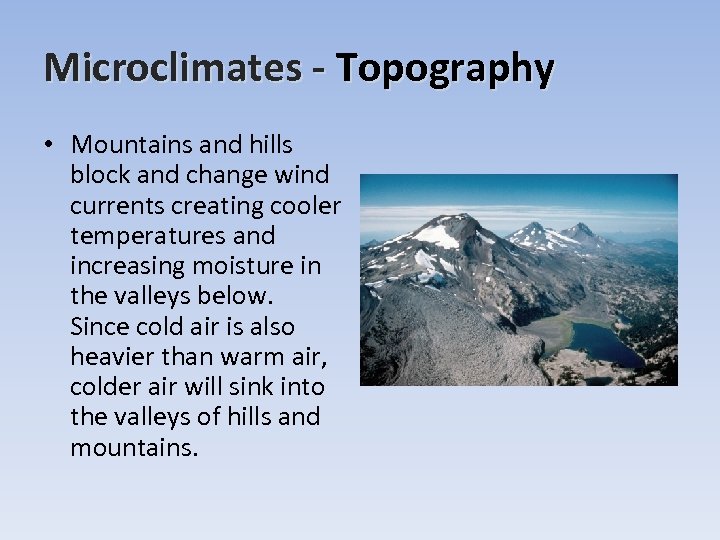 Microclimates - Topography

• Mountains and hills block and change wind currents creating cooler temperatures and increasing moisture in the valleys below. Since cold air is also heavier than warm air, colder air will sink into the valleys of hills and mountains.